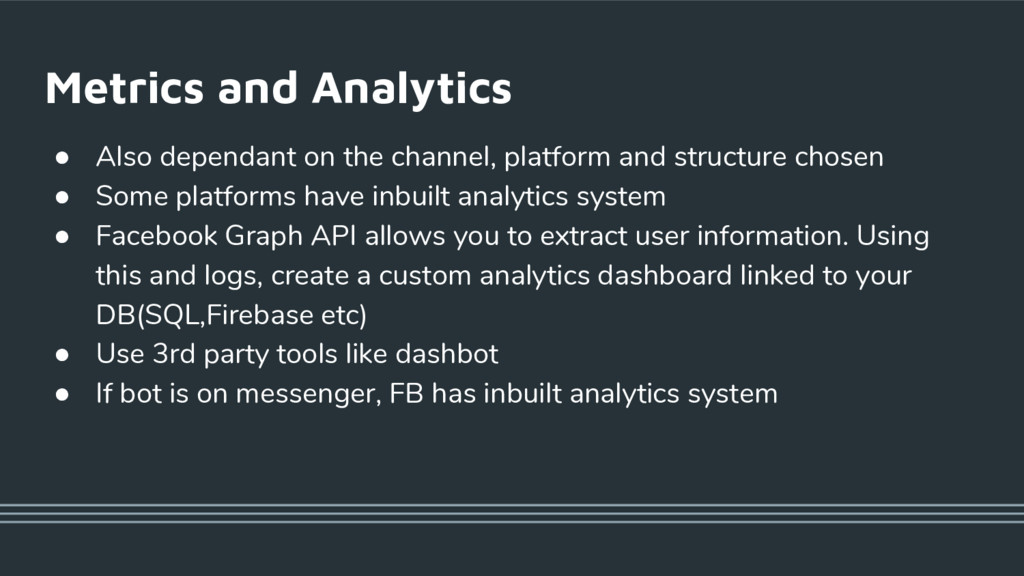 Metrics and Analytics

● Also dependant on the channel, platform and structure chosen
● Some platforms have inbuilt analytics system
● Facebook Graph API allows you to extract user information. Using this and logs, create a custom analytics dashboard linked to your DB(SQL,Firebase etc)
● Use 3rd party tools like dashbot
● If bot is on messenger, FB has inbuilt analytics system